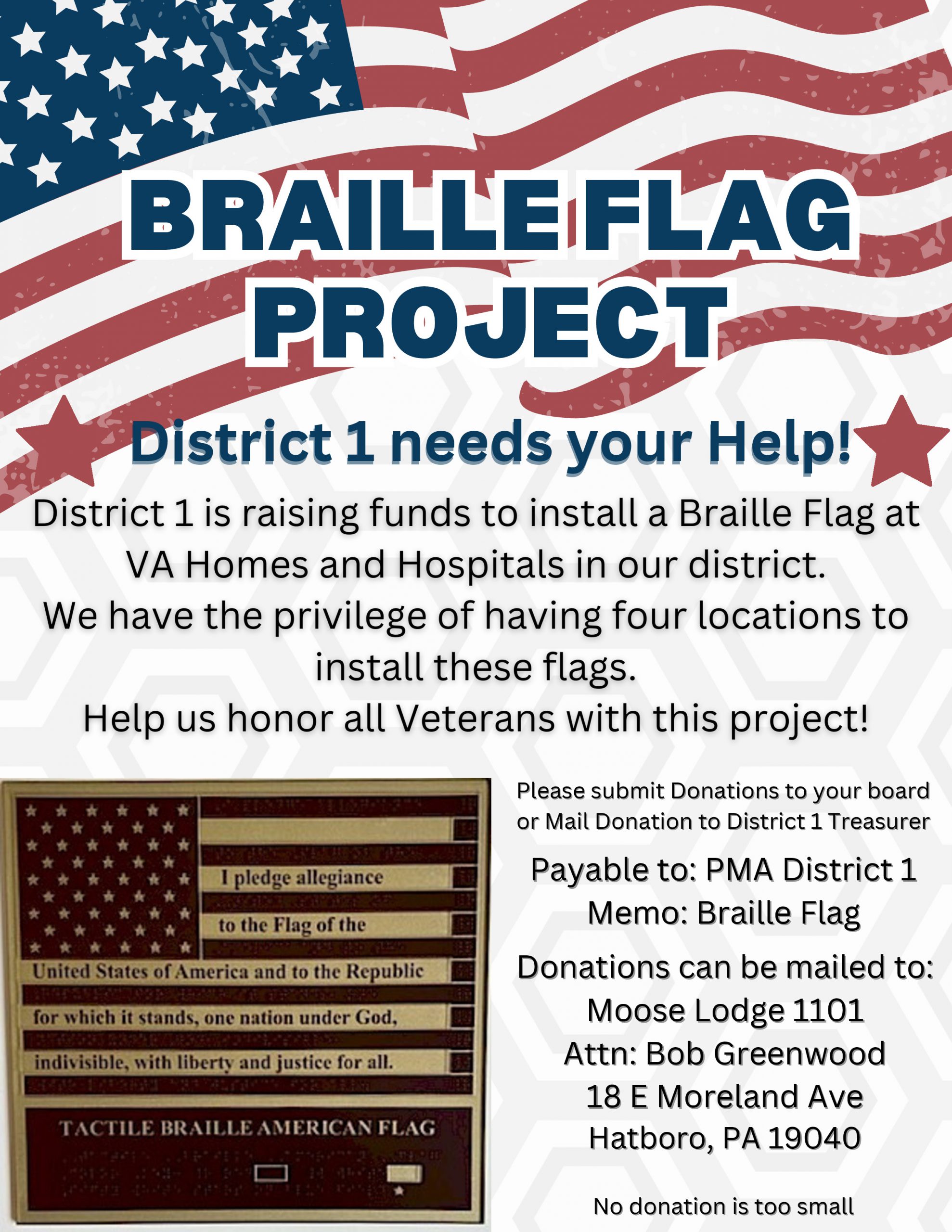 BRAILLE FLAG PROJECT

District 1 needs your Help!

District 1 is raising funds to install a Braille Flag at VA Homes and Hospitals in our district.
We have the privilege of having four locations to install these flags.
Help us honor all Veterans with this project!

I pledge allegiance to the Flag of the United States of America and to the Republic for which it stands, one nation under God, indivisible, with liberty and justice for all.

TACTILE BRAILLE AMERICAN FLAG

Please submit Donations to your board or Mail Donation to District 1 Treasurer

Payable to: PMA District 1
Memo: Braille Flag

Donations can be mailed to:
Moose Lodge 1101
Attn: Bob Greenwood
18 E Moreland Ave
Hatboro, PA 19040

No donation is too small